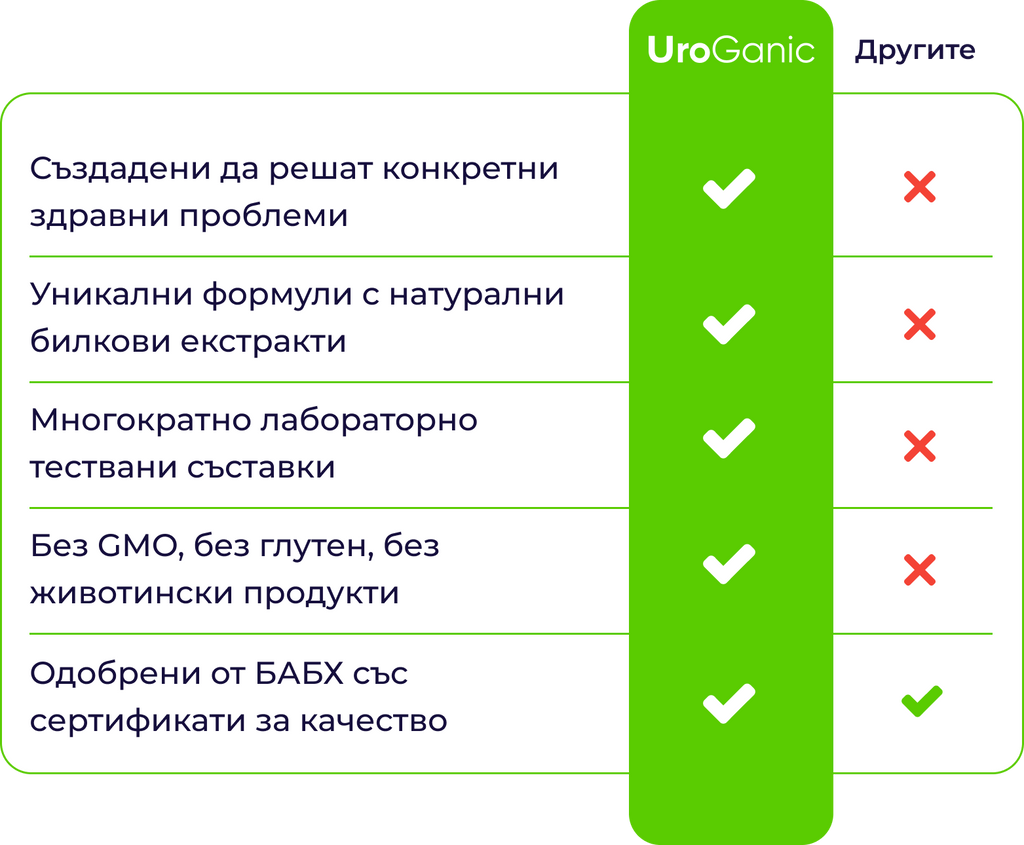 |  | UroGanic | Другите |
|---|---|---|
| Създадени да решат конкретни здравни проблеми | ✓ | ✗ |
| Уникални формули с натурални билкови екстракти | ✓ | ✗ |
| Многократно лабораторно тествани съставки | ✓ | ✗ |
| Без GMO, без глутен, без животински продукти | ✓ | ✗ |
| Одобрени от БАБХ със сертификати за качество | ✓ | ✓ |